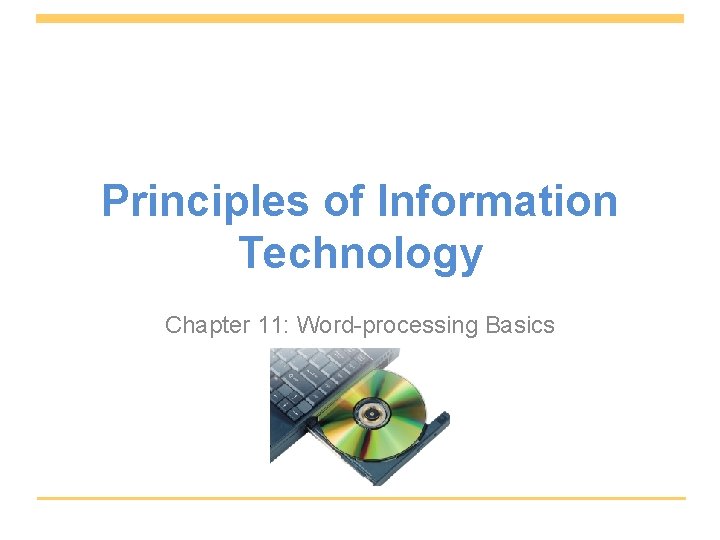 Principles of Information Technology

Chapter 11: Word-processing Basics